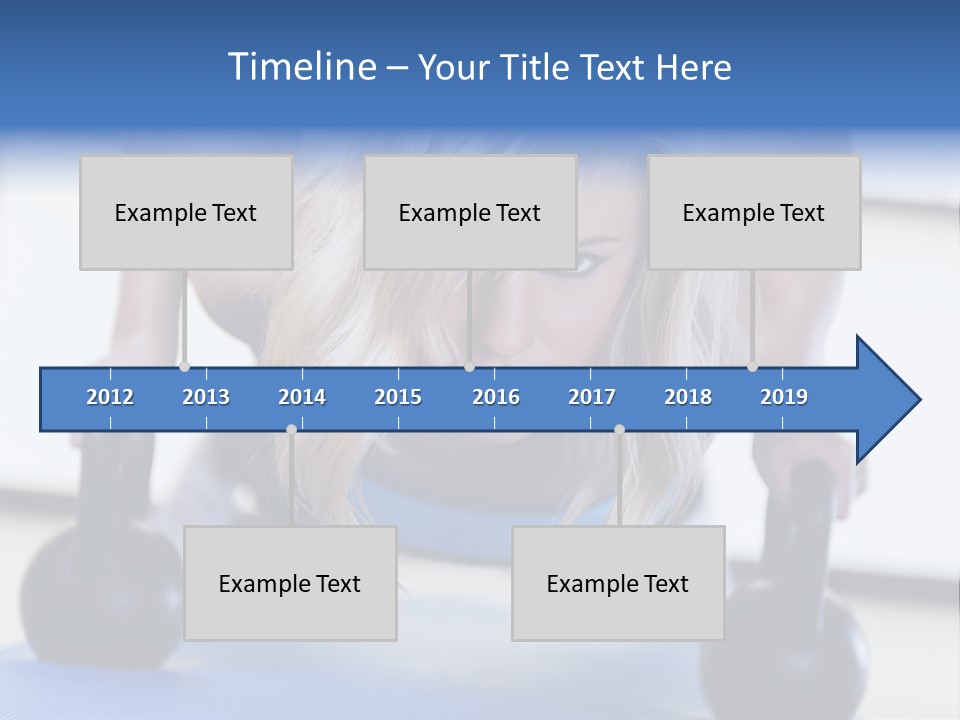 Timeline – Your Title Text Here

Example Text

Example Text

Example Text

2012 2013 2014 2015 2016 2017 2018 2019

Example Text

Example Text